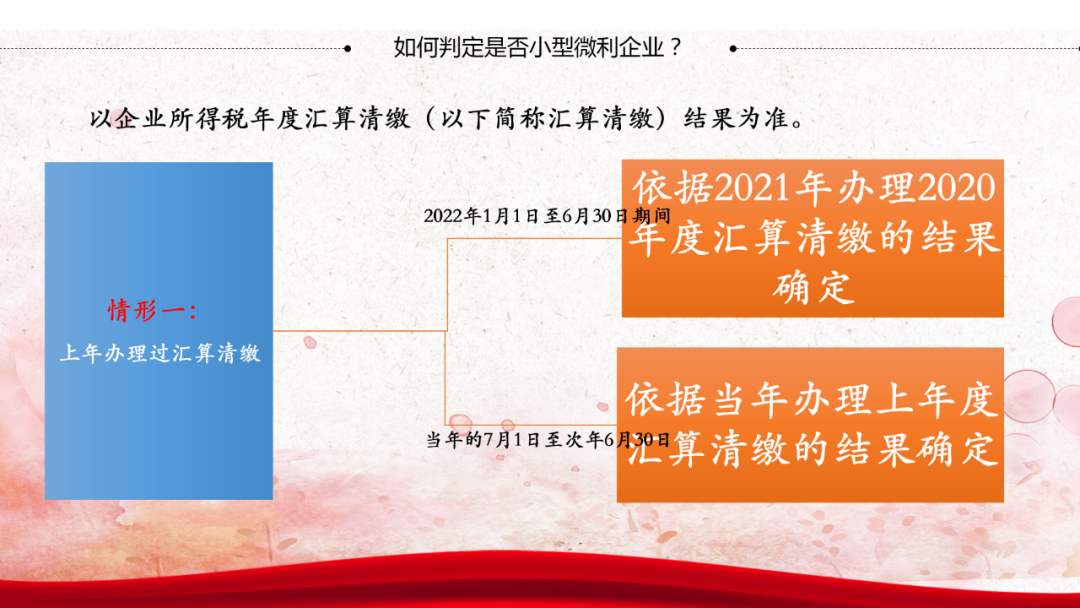 如何判定是否小型微利企业？

以企业所得税年度汇算清缴（以下简称汇算清缴）结果为准。

情形一：
上年办理过汇算清缴

2022年1月1日至6月30日期间

依据2021年办理2020年度汇算清缴的结果确定

当年的7月1日至次年6月30日

依据当年办理上年度汇算清缴的结果确定